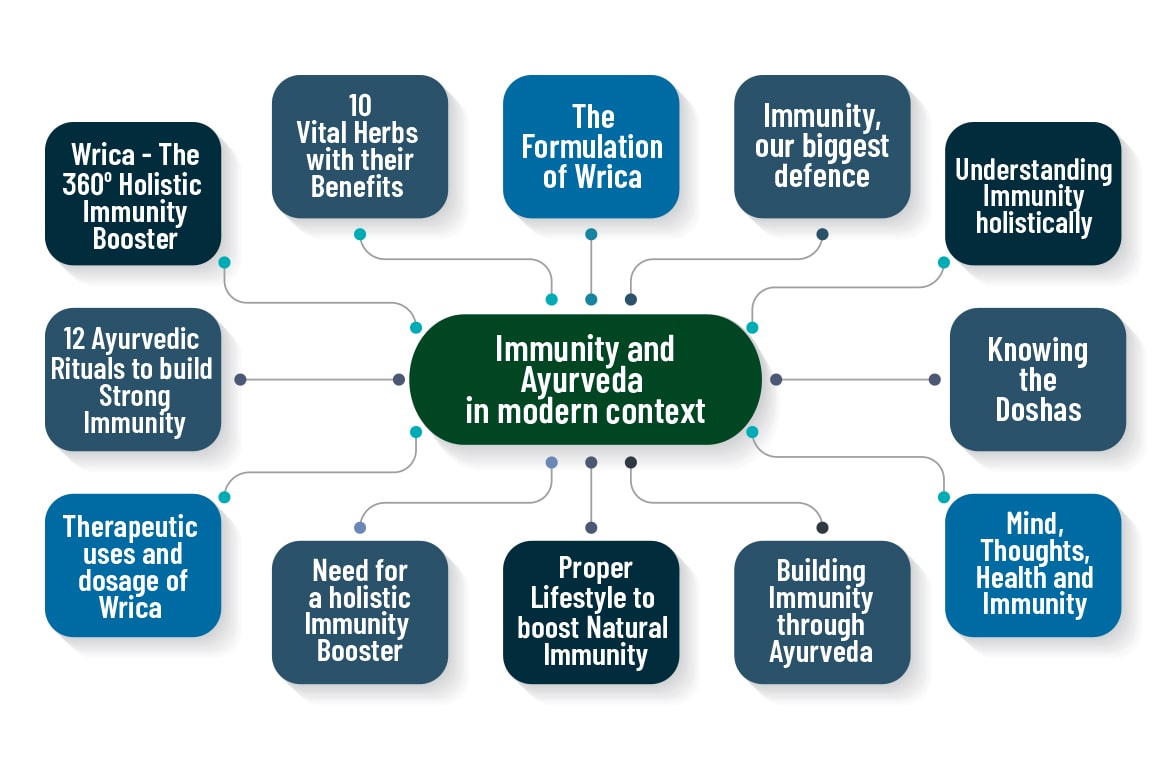 Wrica - The 360° Holistic Immunity Booster

10 Vital Herbs with their Benefits

The Formulation of Wrica

Immunity, our biggest defence

Understanding Immunity holistically

12 Ayurvedic Rituals to build Strong Immunity

Immunity and Ayurveda in modern context

Knowing the Doshas

Therapeutic uses and dosage of Wrica

Need for a holistic Immunity Booster

Proper Lifestyle to boost Natural Immunity

Building Immunity through Ayurveda

Mind, Thoughts, Health and Immunity